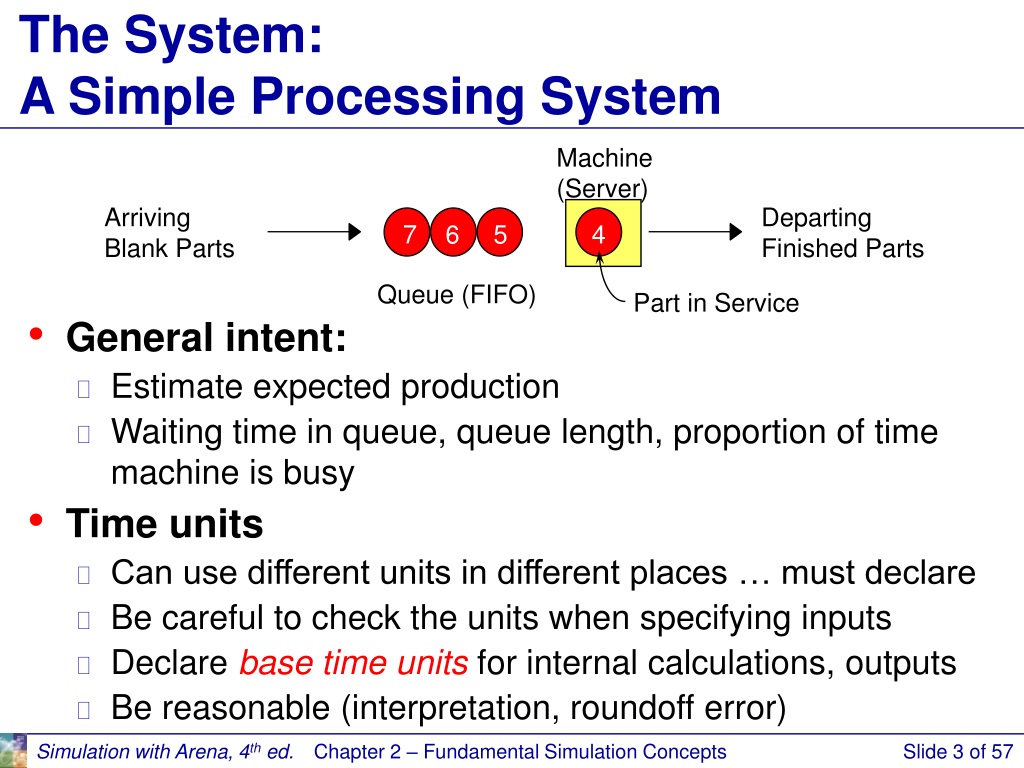 The System:
A Simple Processing System

Machine (Server)

Arriving Blank Parts

7 6 5

4

Departing Finished Parts

Queue (FIFO)

Part in Service

• General intent:
Estimate expected production
Waiting time in queue, queue length, proportion of time machine is busy

• Time units
Can use different units in different places … must declare
Be careful to check the units when specifying inputs
Declare base time units for internal calculations, outputs
Be reasonable (interpretation, roundoff error)

Simulation with Arena, 4$^{th}$ ed. Chapter 2 – Fundamental Simulation Concepts Slide 3 of 57